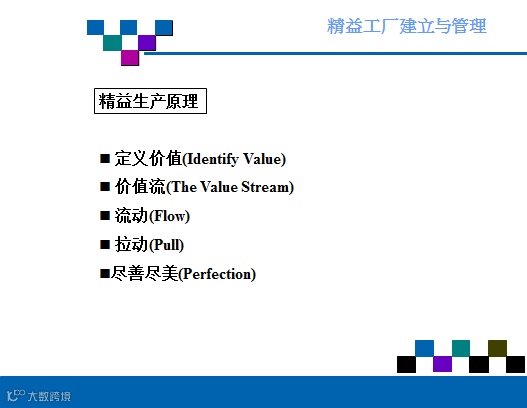 精益工厂建立与管理

精益生产原理

■ 定义价值(Identify Value)
■ 价值流(The Value Stream)
■ 流动(Flow)
■ 拉动(Pull)
■尽善尽美(Perfection)

大数跨境